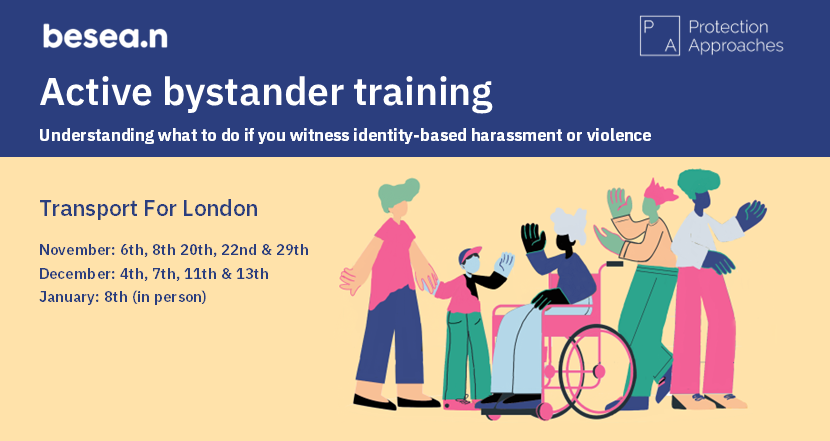 besea.n

P A Protection Approaches

Active bystander training

Understanding what to do if you witness identity-based harassment or violence

Transport For London

November: 6th, 8th 20th, 22nd & 29th
December: 4th, 7th, 11th & 13th
January: 8th (in person)